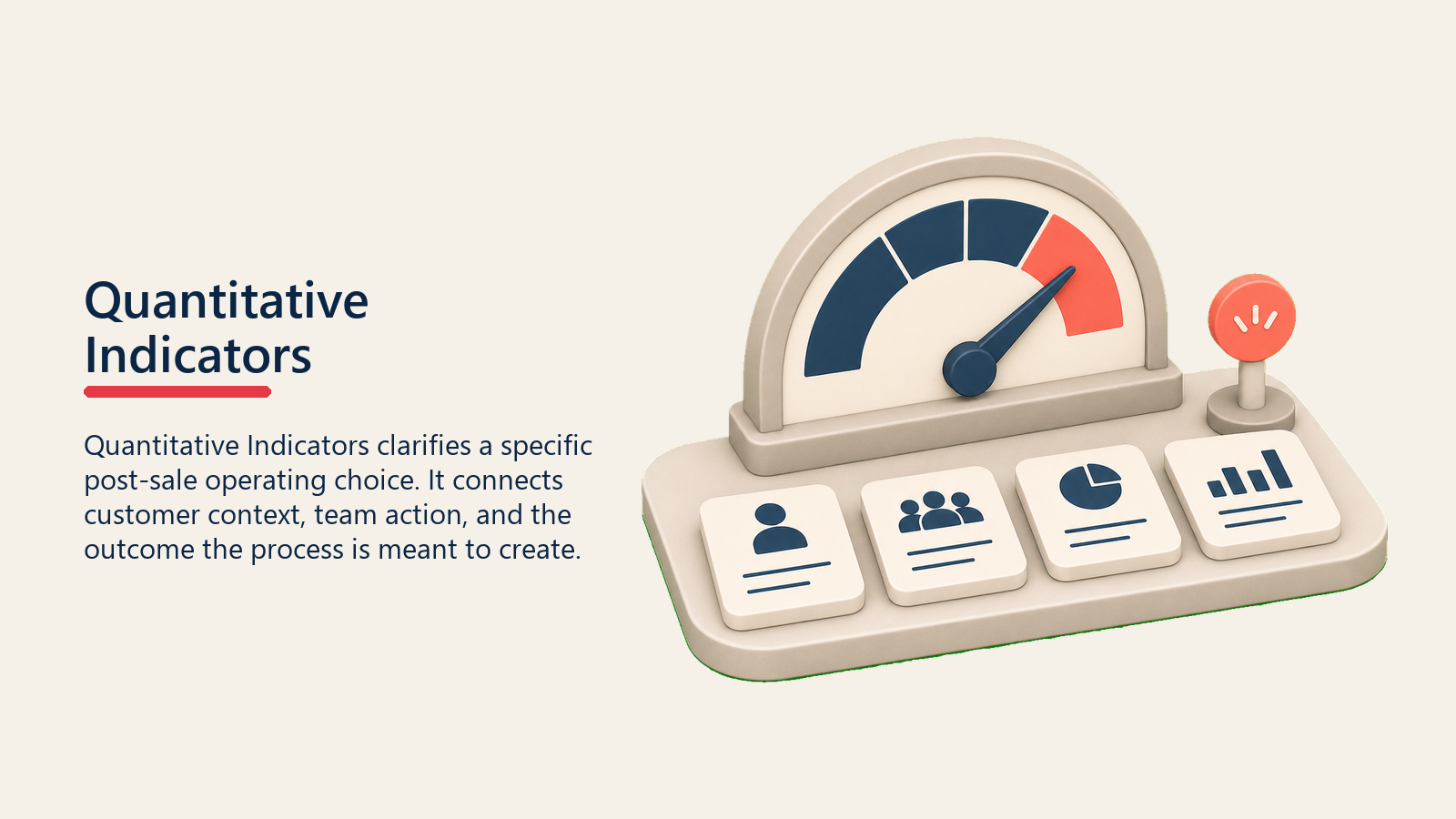 Quantitative Indicators

Quantitative Indicators clarifies a specific post-sale operating choice. It connects customer context, team action, and the outcome the process is meant to create.